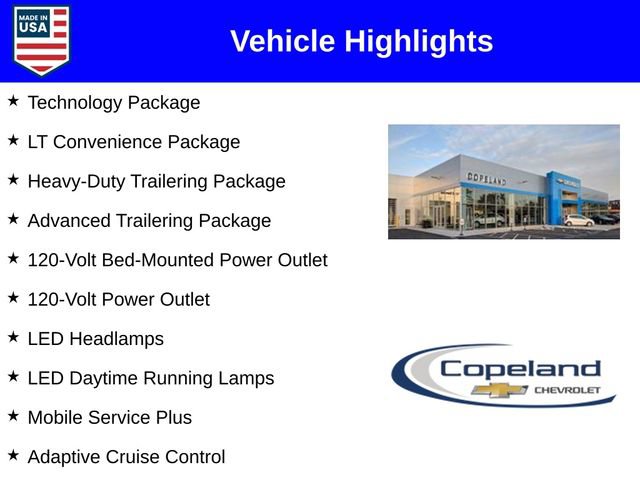 MADE IN USA

Vehicle Highlights

★ Technology Package

★ LT Convenience Package

★ Heavy-Duty Trailering Package

★ Advanced Trailering Package

★ 120-Volt Bed-Mounted Power Outlet

★ 120-Volt Power Outlet

★ LED Headlamps

★ LED Daytime Running Lamps

★ Mobile Service Plus

★ Adaptive Cruise Control

COPELAND

Copeland CHEVROLET